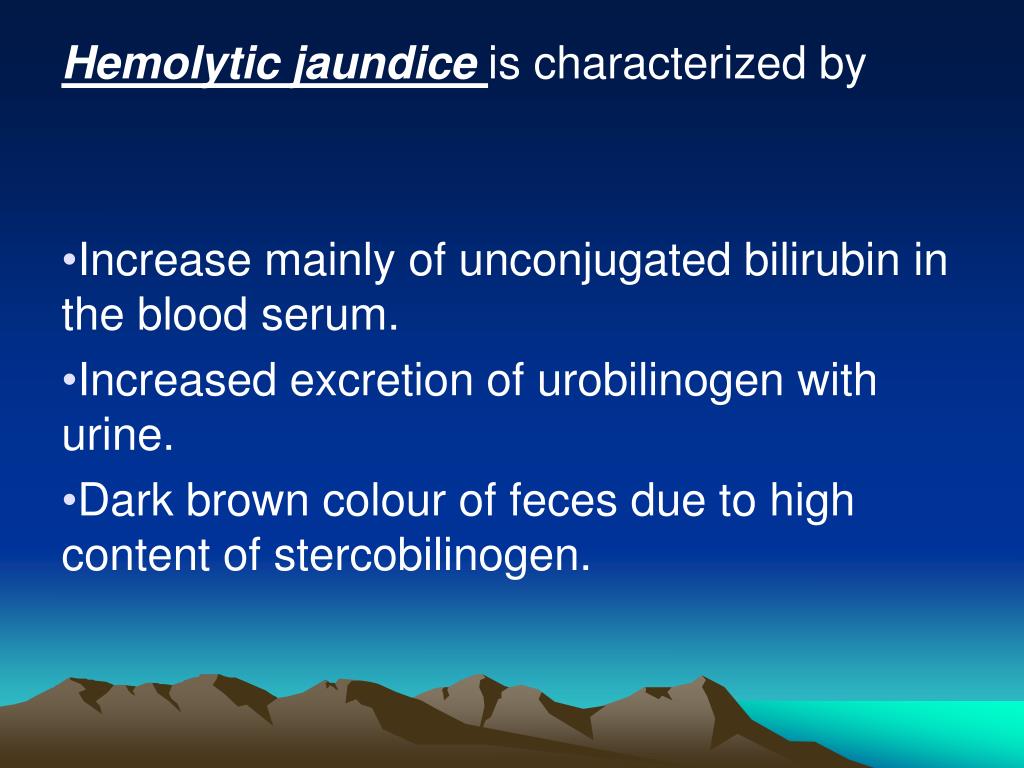 Hemolytic jaundice is characterized by

•Increase mainly of unconjugated bilirubin in the blood serum.

•Increased excretion of urobilinogen with urine.

•Dark brown colour of feces due to high content of stercobilinogen.